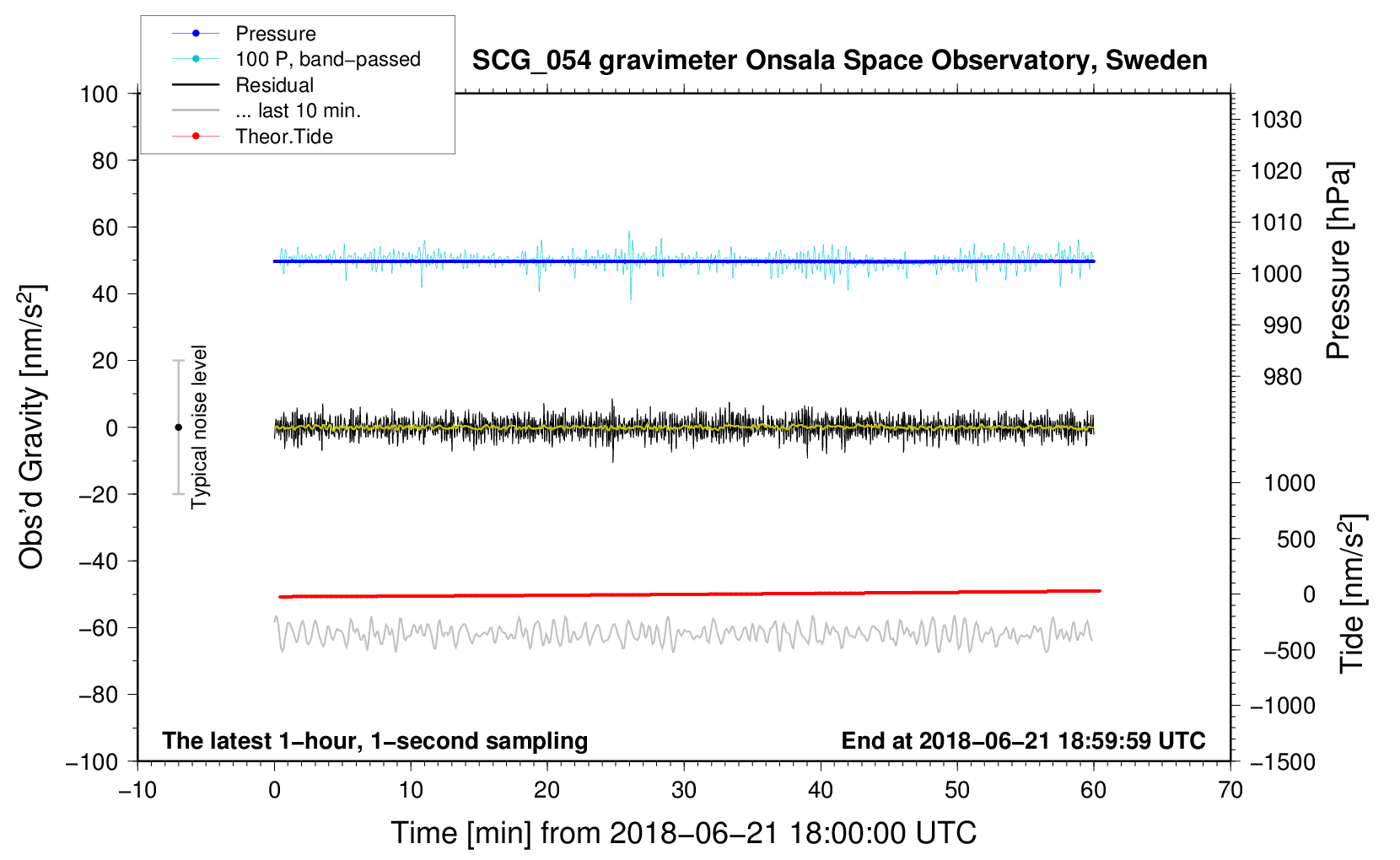 Pressure
100 P, band−passed
Residual
... last 10 min.
Theor.Tide

SCG_054 gravimeter Onsala Space Observatory, Sweden

100
80
60
40
20
0
−20
−40
−60
−80
−100

Obs'd Gravity [nm/s$^2$]

Typical noise level

1030
1020
1010
1000
990
980

Pressure [hPa]

1000
500
0
−500
−1000
−1500

Tide [nm/s$^2$]

The latest 1−hour, 1−second sampling

End at 2018−06−21 18:59:59 UTC

−10
0
10
20
30
40
50
60
70

Time [min] from 2018−06−21 18:00:00 UTC